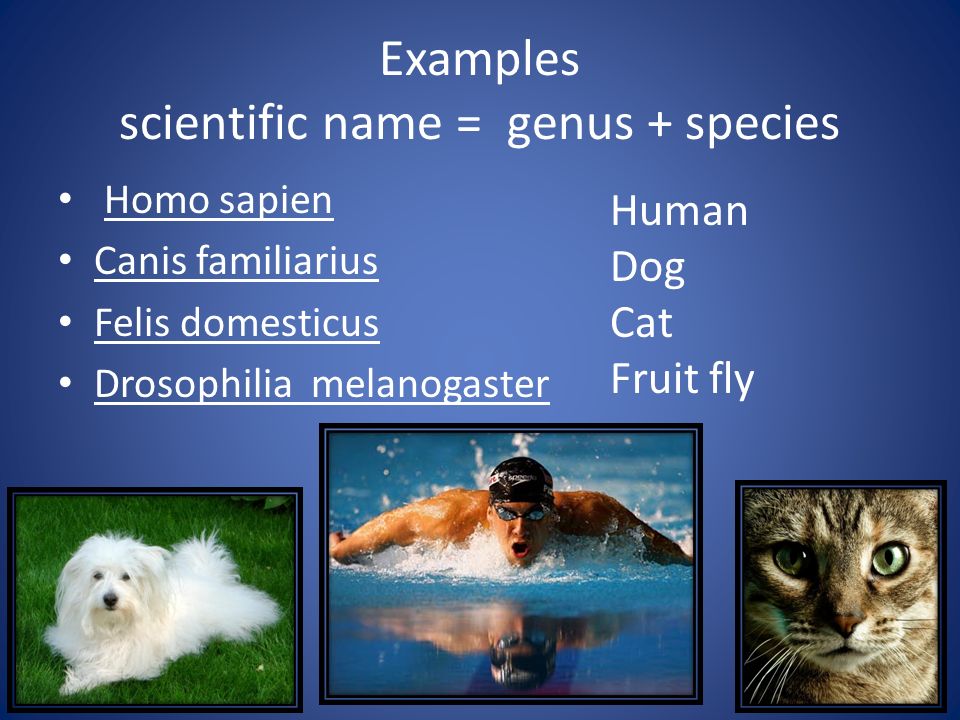 Examples
scientific name = genus + species

• Homo sapien
• Canis familiarius
• Felis domesticus
• Drosophilia melanogaster

Human
Dog
Cat
Fruit fly